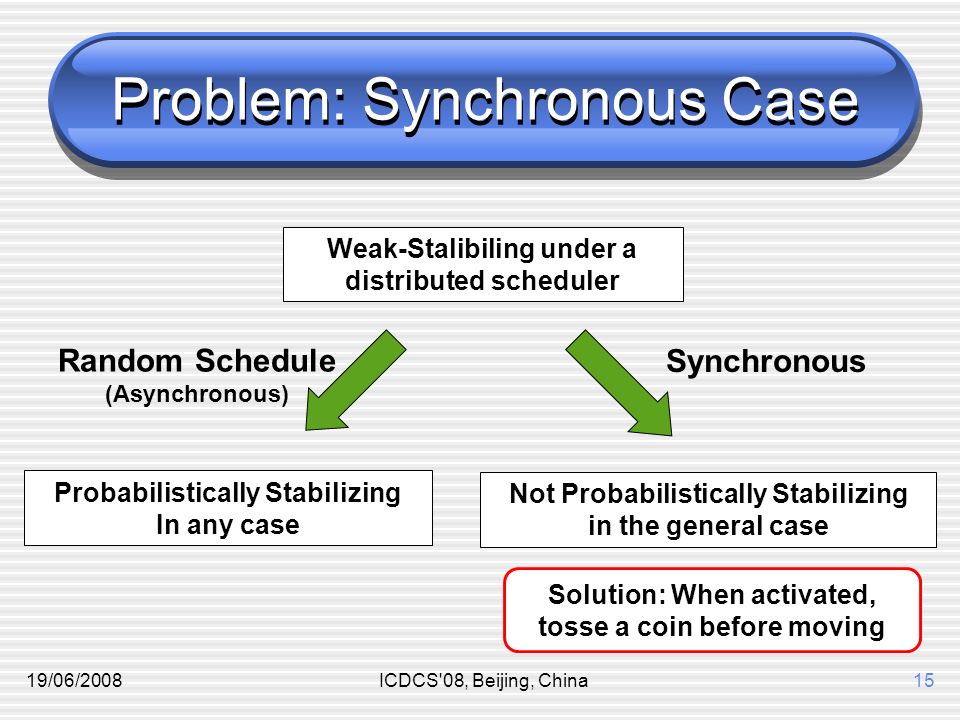 Problem: Synchronous Case

Weak-Stalibiling under a distributed scheduler

Random Schedule
(Asynchronous)

Synchronous

Probabilistically Stabilizing
In any case

Not Probabilistically Stabilizing
in the general case

Solution: When activated,
tosse a coin before moving

19/06/2008

ICDCS'08, Beijing, China

15